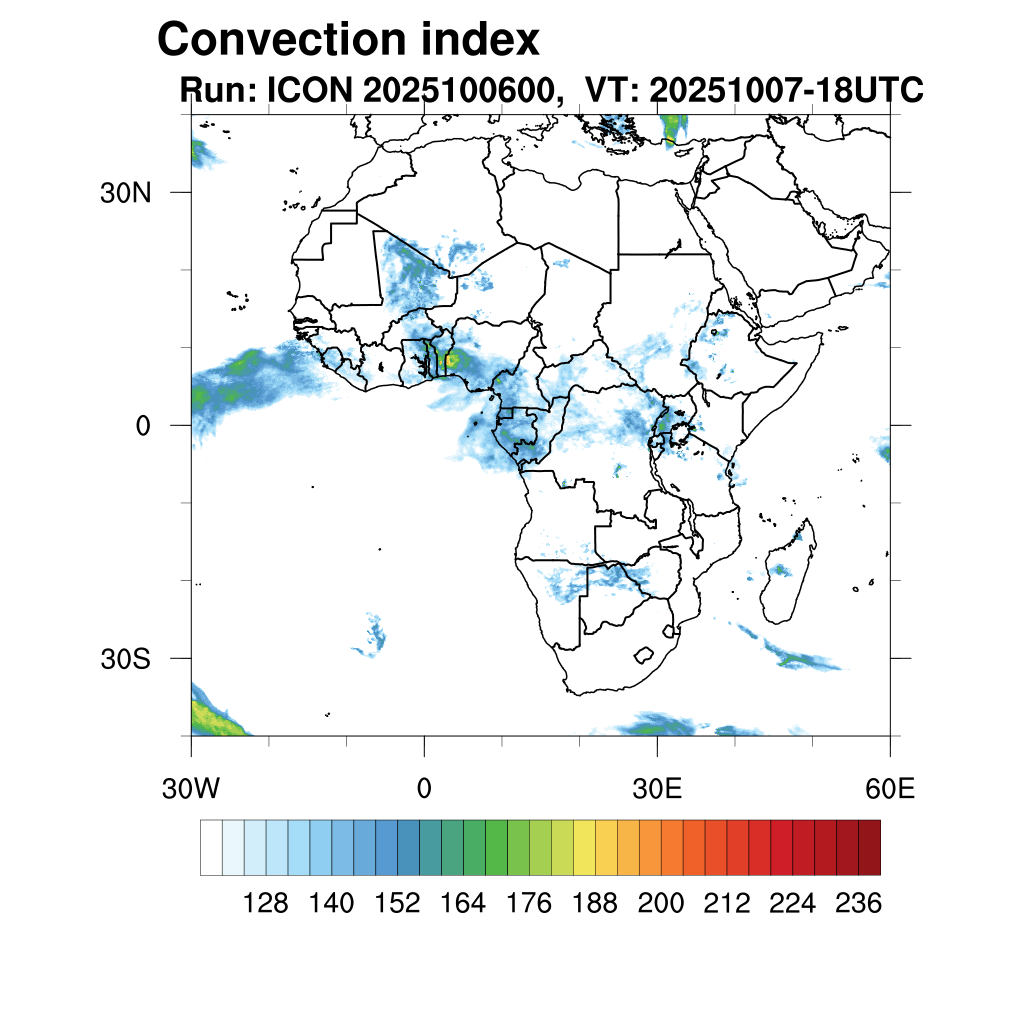 Convection index
Run: ICON 2025100600, VT: 20251007-18UTC

30N
0
30S

30W
0
30E
60E

128 140 152 164 176 188 200 212 224 236